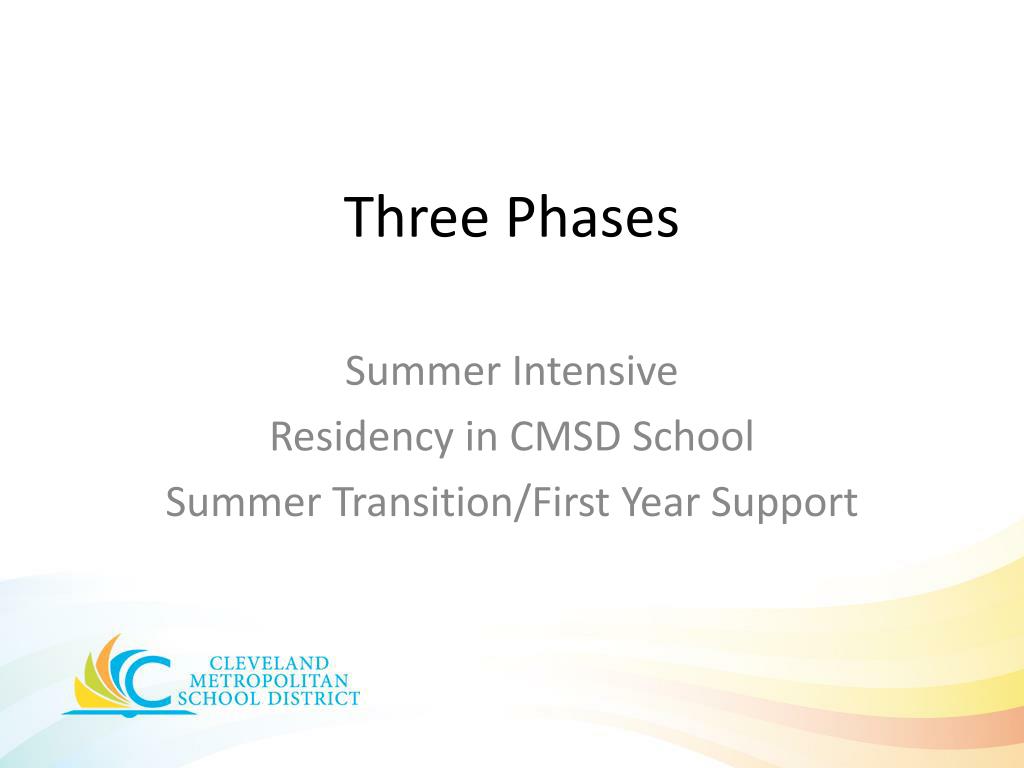 Three Phases

Summer Intensive
Residency in CMSD School
Summer Transition/First Year Support

CLEVELAND METROPOLITAN SCHOOL DISTRICT